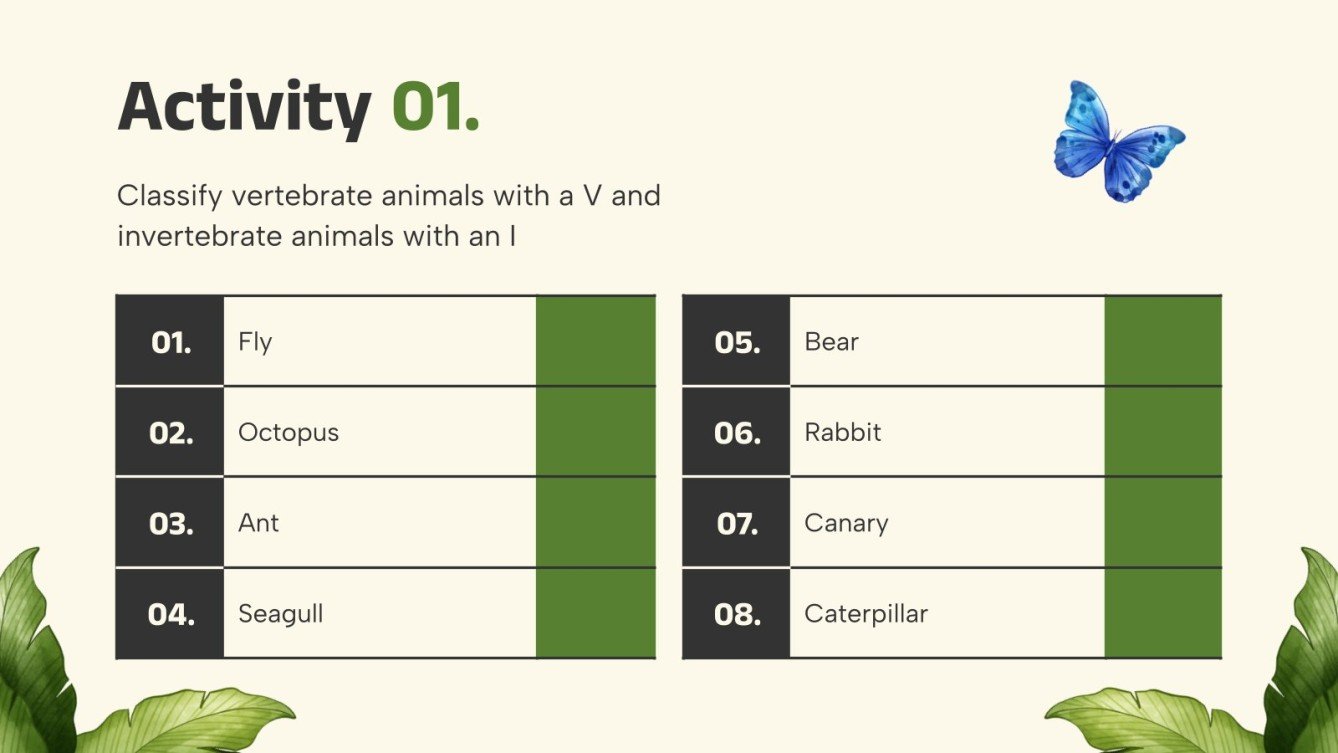 Activity 01.

Classify vertebrate animals with a V and invertebrate animals with an I

| 01. | Fly |  |
|---|---|---|
| 02. | Octopus |  |
| 03. | Ant |  |
| 04. | Seagull |  |

| 05. | Bear |  |
|---|---|---|
| 06. | Rabbit |  |
| 07. | Canary |  |
| 08. | Caterpillar |  |